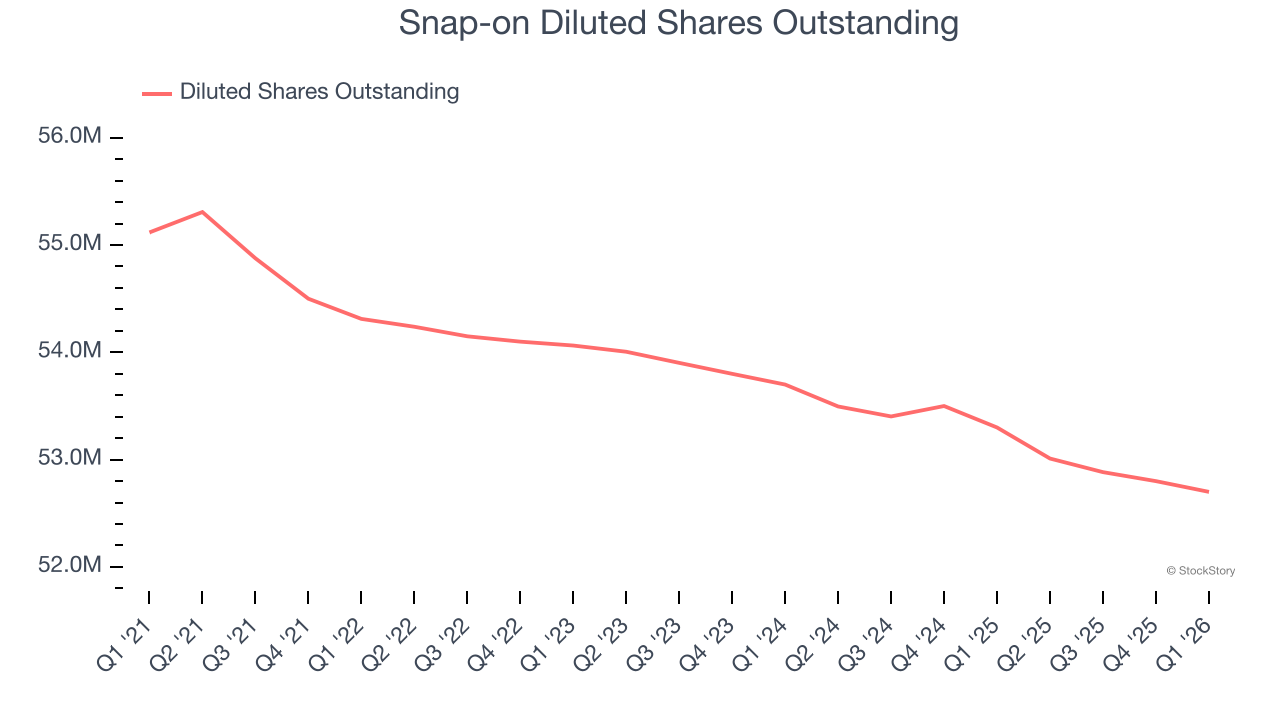 Snap-on Diluted Shares Outstanding

Diluted Shares Outstanding

56.0M
55.0M
54.0M
53.0M
52.0M

© StockStory

Q1 '21
Q2 '21
Q3 '21
Q4 '21
Q1 '22
Q2 '22
Q3 '22
Q4 '22
Q1 '23
Q2 '23
Q3 '23
Q4 '23
Q1 '24
Q2 '24
Q3 '24
Q4 '24
Q1 '25
Q2 '25
Q3 '25
Q4 '25
Q1 '26